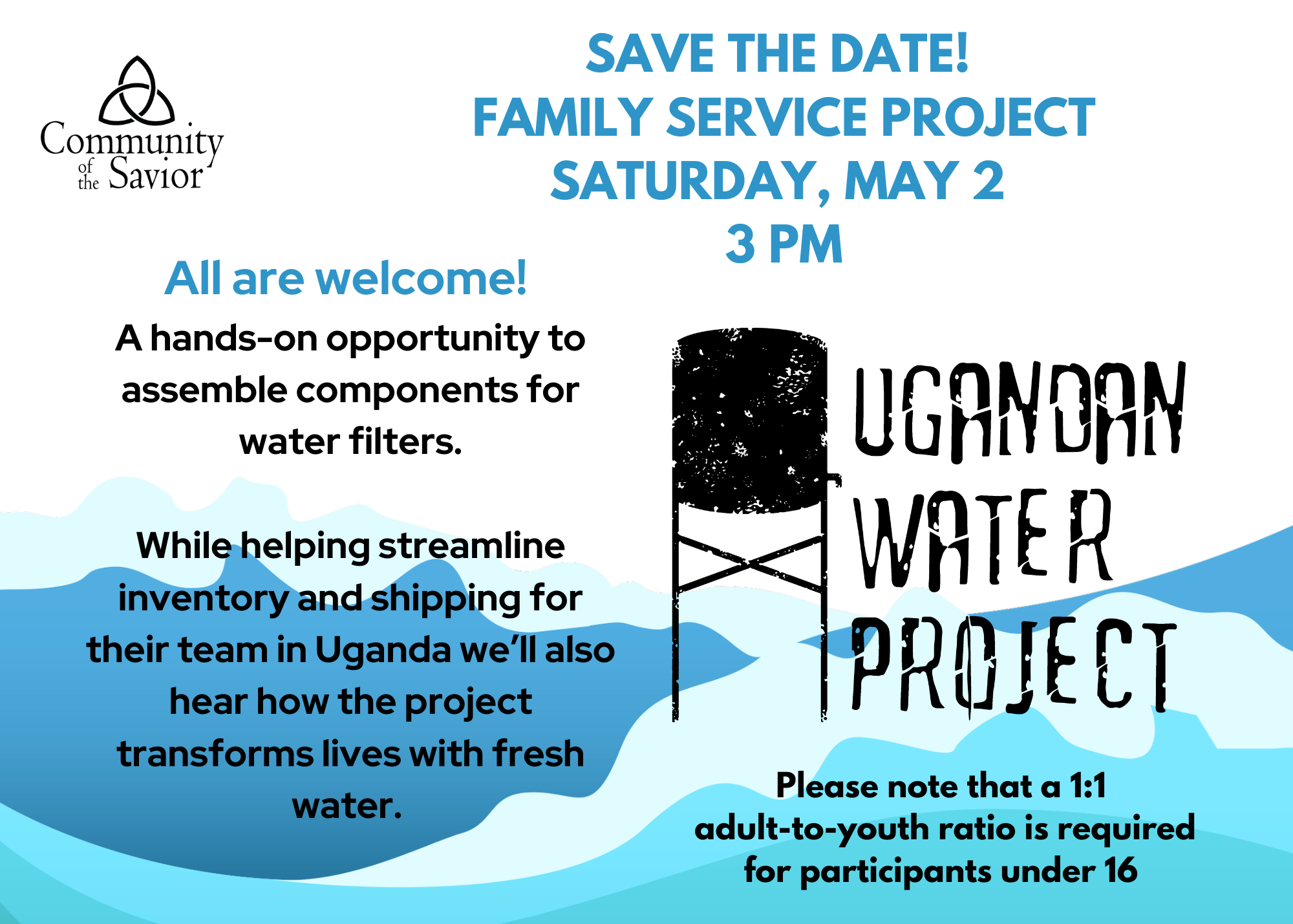 Community of the Savior

SAVE THE DATE!
FAMILY SERVICE PROJECT
SATURDAY, MAY 2
3 PM

All are welcome!

A hands-on opportunity to assemble components for water filters.

While helping streamline inventory and shipping for their team in Uganda we'll also hear how the project transforms lives with fresh water.

UGANDAN WATER PROJECT

Please note that a 1:1 adult-to-youth ratio is required for participants under 16